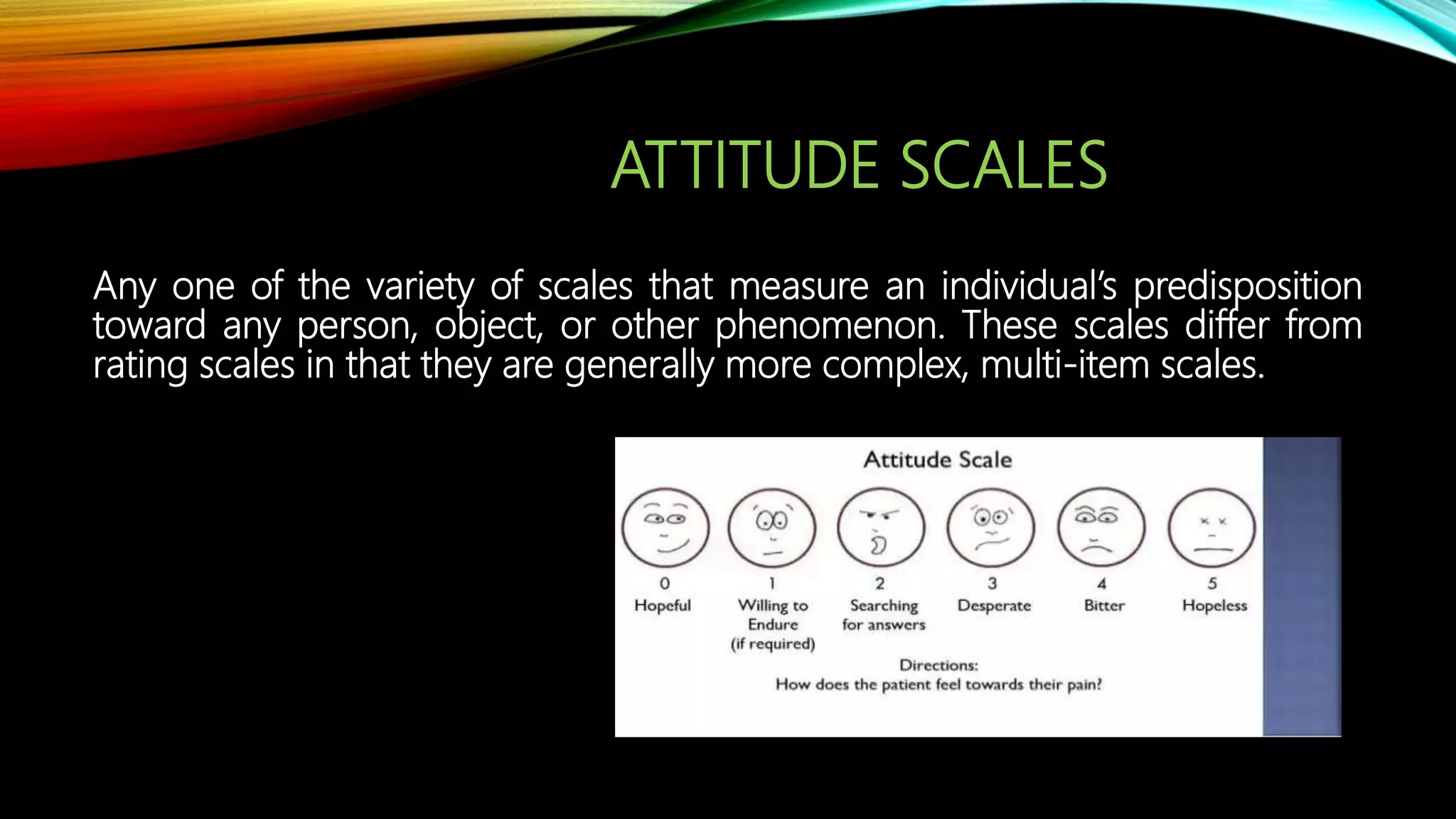 ATTITUDE SCALES

Any one of the variety of scales that measure an individual's predisposition toward any person, object, or other phenomenon. These scales differ from rating scales in that they are generally more complex, multi-item scales.

Attitude Scale

0
Hopeful

1
Willing to Endure (if required)

2
Searching for answers

3
Desperate

4
Bitter

5
Hopeless

Directions:
How does the patient feel towards their pain?